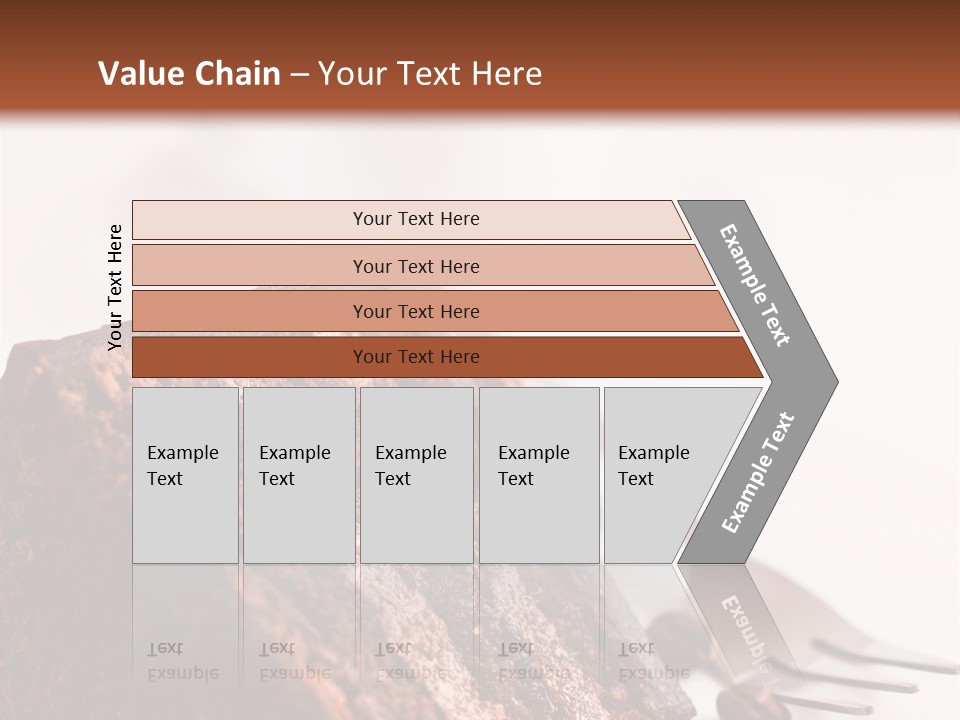 Value Chain – Your Text Here

Your Text Here

Your Text Here

Your Text Here

Your Text Here

Your Text Here

Example Text

Example Text

Example Text

Example Text

Example Text

Example Text

Example Text